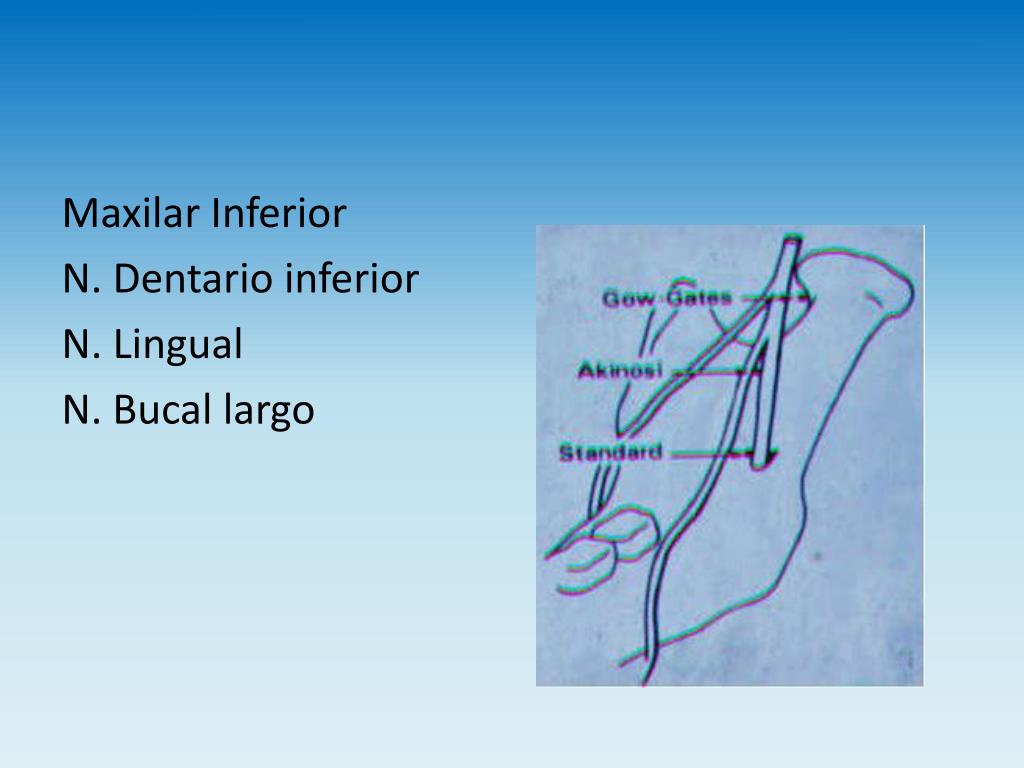 Maxilar Inferior
N. Dentario inferior
N. Lingual
N. Bucal largo

Gow-Gates
Akinosi
Standard